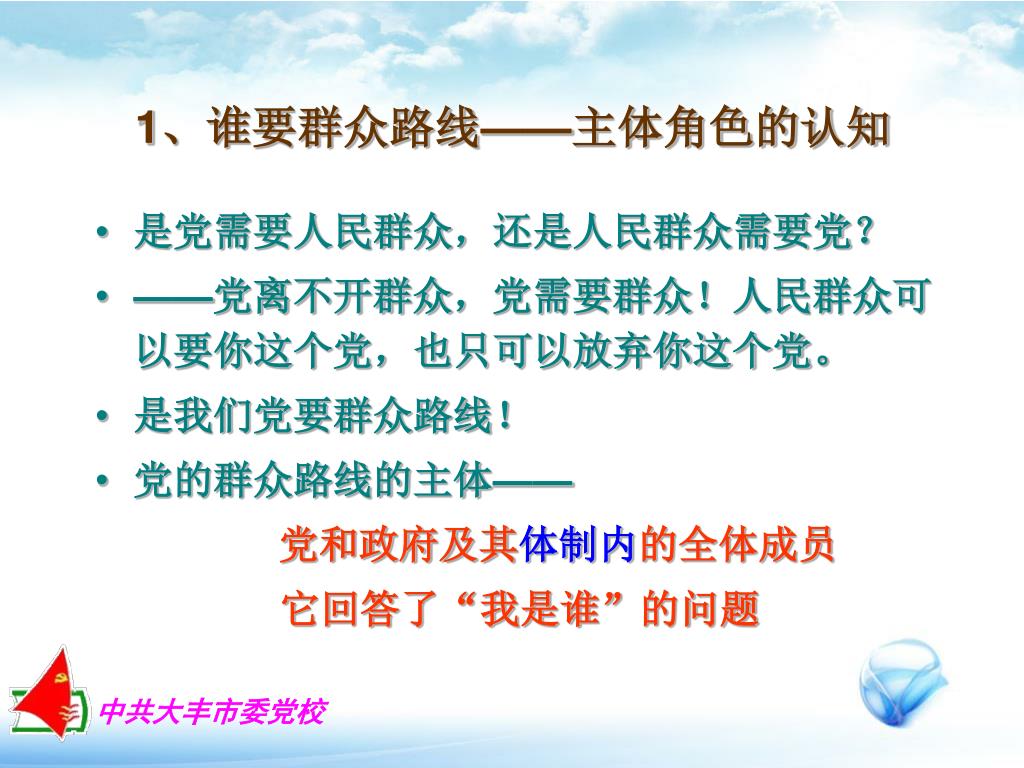 1、谁要群众路线——主体角色的认知

• 是党需要人民群众，还是人民群众需要党？

• ——党离不开群众，党需要群众！人民群众可以要你这个党，也只可以放弃你这个党。

• 是我们党要群众路线！

• 党的群众路线的主体——

党和政府及其体制内的全体成员

它回答了“我是谁”的问题

中共大丰市委党校